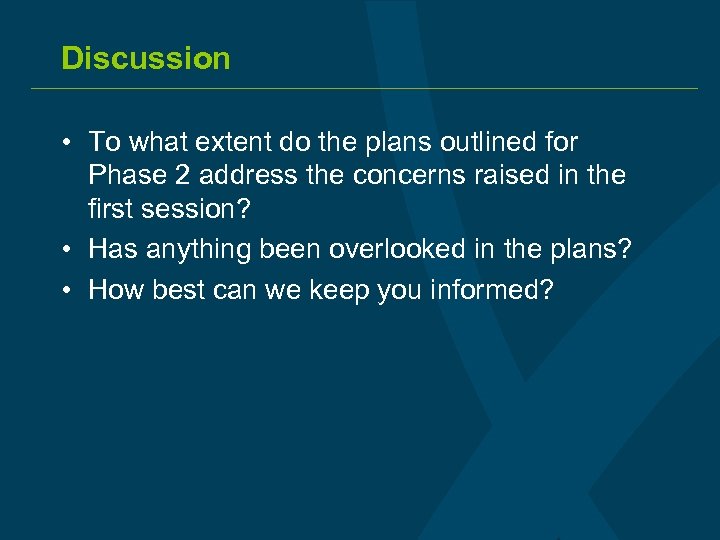 Discussion

• To what extent do the plans outlined for Phase 2 address the concerns raised in the first session?
• Has anything been overlooked in the plans?
• How best can we keep you informed?